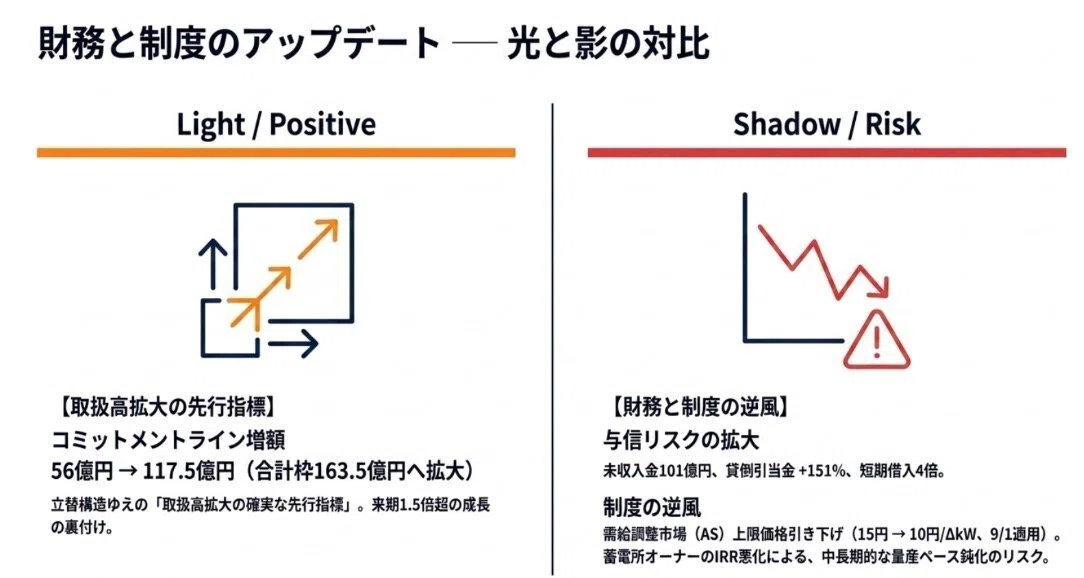 財務と制度のアップデート — 光と影の対比

Light / Positive

【取扱高拡大の先行指標】

コミットメントライン増額

56億円 → 117.5億円（合計枠163.5億円へ拡大）

立替構造ゆえの「取扱高拡大の確実な先行指標」。来期1.5倍超の成長の裏付け。

Shadow / Risk

【財務と制度の逆風】

与信リスクの拡大

未収入金101億円、貸倒引当金 +151%、短期借入4倍。

制度の逆風

需給調整市場（AS）上限価格引き下げ（15円 → 10円/ΔkW、9/1適用）。蓄電所オーナーのIRR悪化による、中長期的な量産ペース鈍化のリスク。